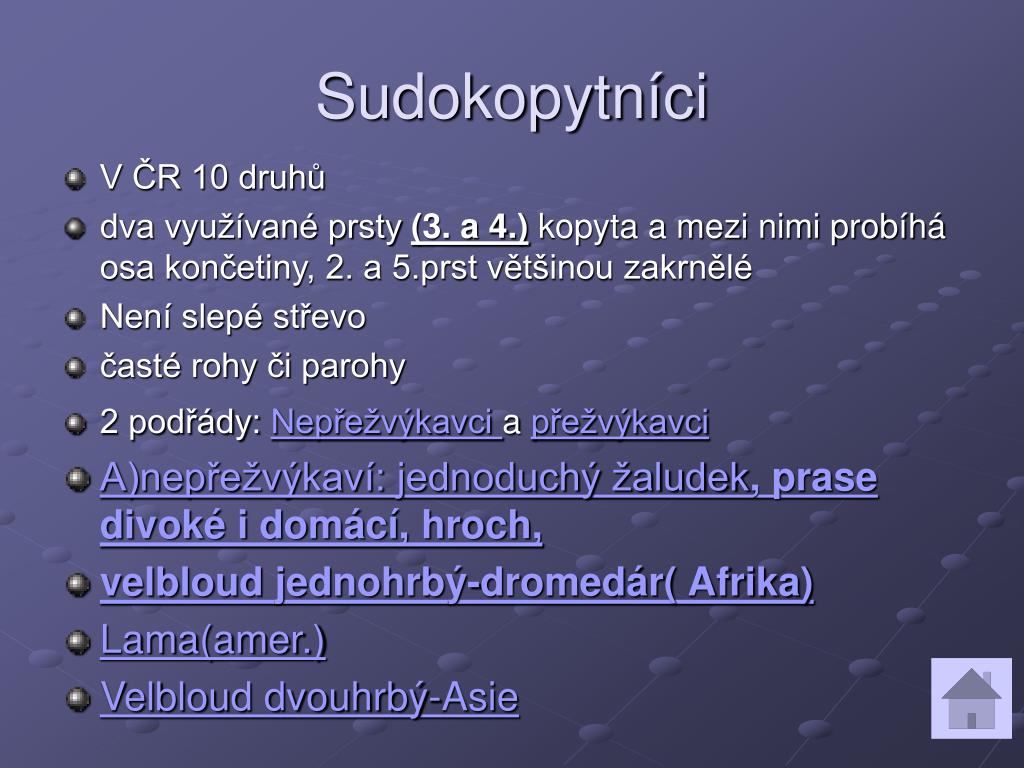 Sudokopytníci

V ČR 10 druhů

dva využívané prsty (3. a 4.) kopyta a mezi nimi probíhá osa končetiny, 2. a 5.prst většinou zakrnělé

Není slepé střevo

časté rohy či parohy

2 podřády: Nepřežvýkavci a přežvýkavci

A)nepřežvýkaví: jednoduchý žaludek, prase divoké i domácí, hroch,

velbloud jednohrbý-dromedár( Afrika)

Lama(amer.)

Velbloud dvouhrbý-Asie